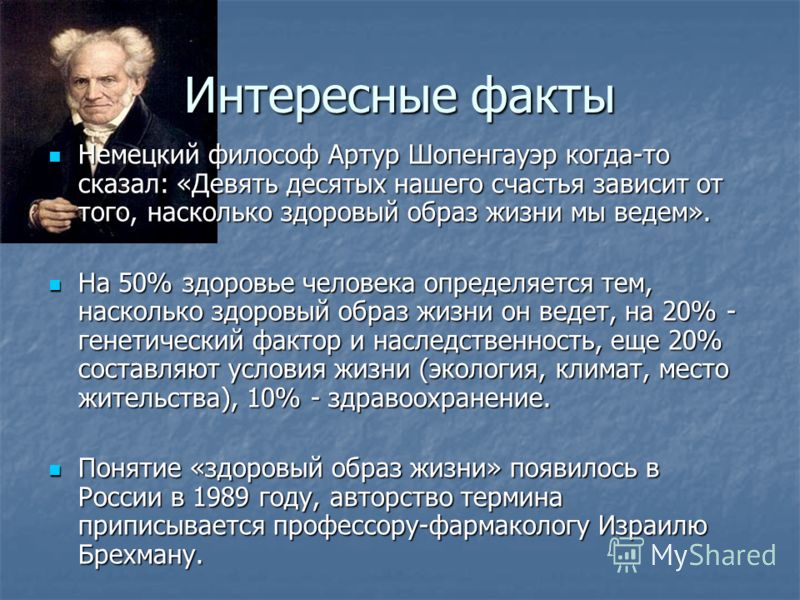 Интересные факты

Немецкий философ Артур Шопенгауэр когда-то сказал: «Девять десятых нашего счастья зависит от того, насколько здоровый образ жизни мы ведем».

На 50% здоровье человека определяется тем, насколько здоровый образ жизни он ведет, на 20% - генетический фактор и наследственность, еще 20% составляют условия жизни (экология, климат, место жительства), 10% - здравоохранение.

Понятие «здоровый образ жизни» появилось в России в 1989 году, авторство термина приписывается профессору-фармакологу Израилю Брехману.

MyShared